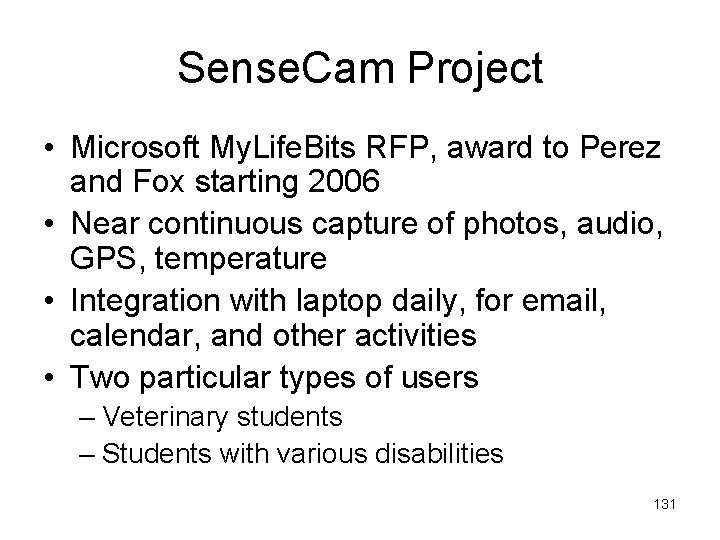 SenseCam Project

• Microsoft MyLifeBits RFP, award to Perez and Fox starting 2006
• Near continuous capture of photos, audio, GPS, temperature
• Integration with laptop daily, for email, calendar, and other activities
• Two particular types of users
– Veterinary students
– Students with various disabilities

131